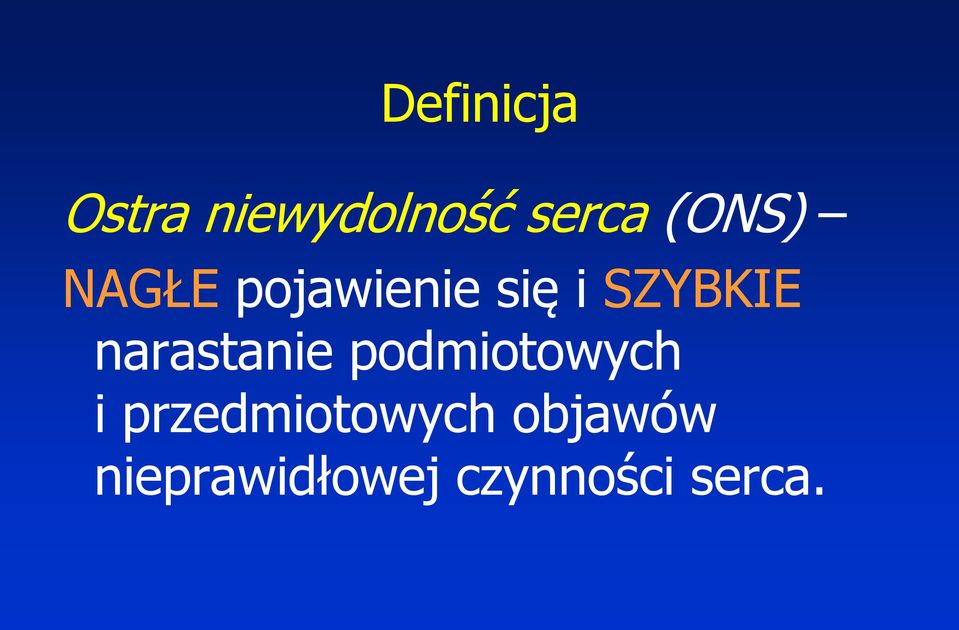 Definicja

Ostra niewydolność serca (ONS) –

NAGŁE pojawienie się i SZYBKIE narastanie podmiotowych i przedmiotowych objawów nieprawidłowej czynności serca.